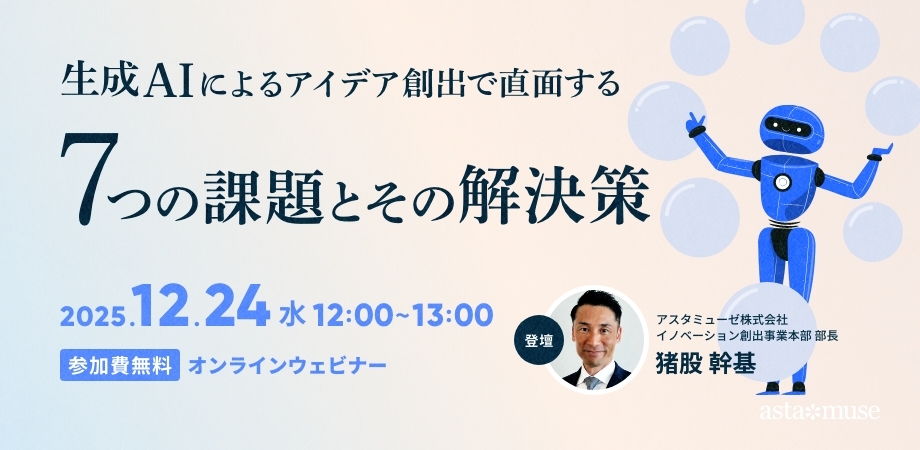 生成AIによるアイデア創出で直面する

7つの課題とその解決策

2025.12.24 水 12:00~13:00

参加費無料 オンラインウェビナー

登壇

アスタミューゼ株式会社
イノベーション創出事業本部 部長
猪股 幹基

asta*muse